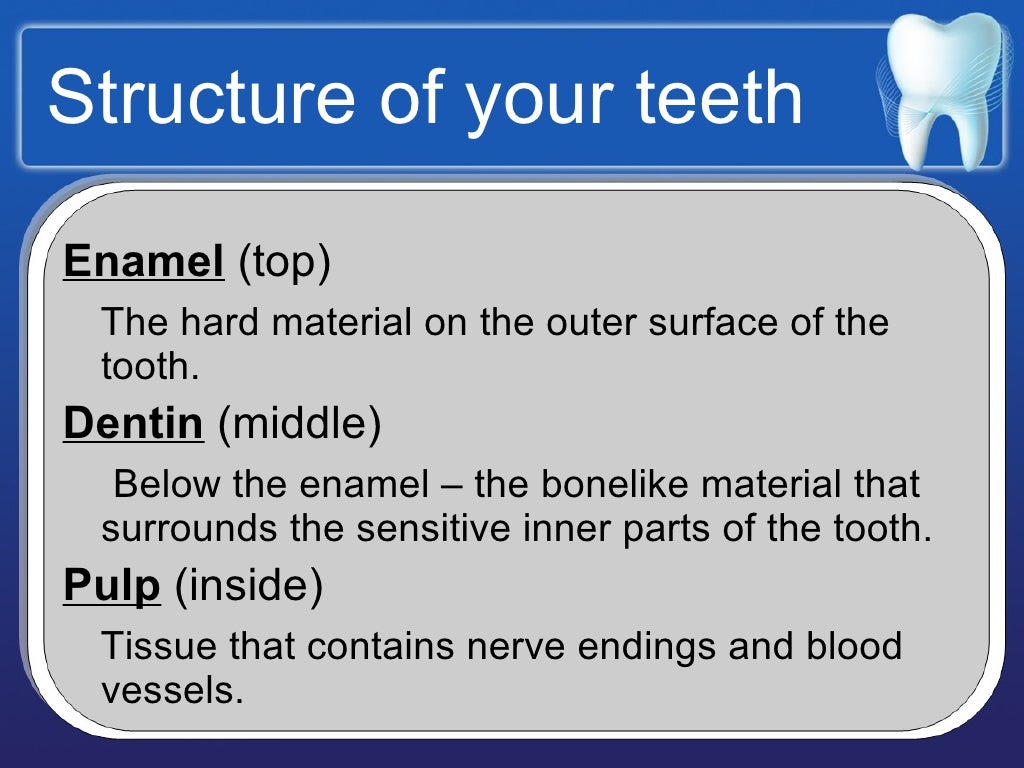 Structure of your teeth

Enamel (top)

The hard material on the outer surface of the tooth.

Dentin (middle)

Below the enamel – the bonelike material that surrounds the sensitive inner parts of the tooth.

Pulp (inside)

Tissue that contains nerve endings and blood vessels.